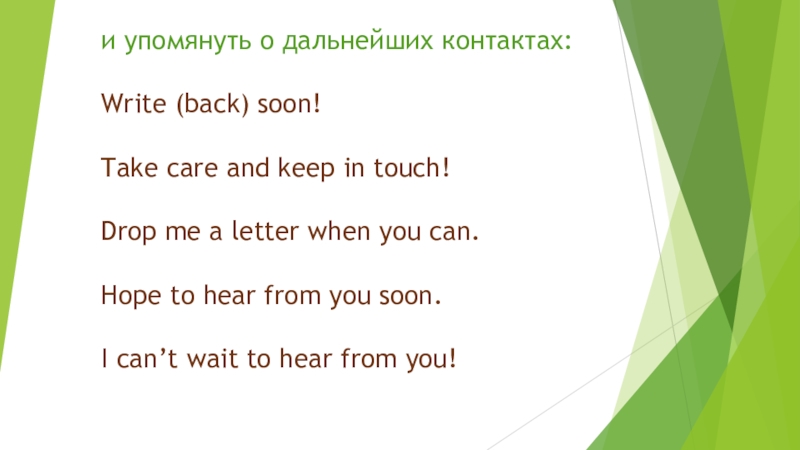 и упомянуть о дальнейших контактах:

Write (back) soon!

Take care and keep in touch!

Drop me a letter when you can.

Hope to hear from you soon.

I can’t wait to hear from you!